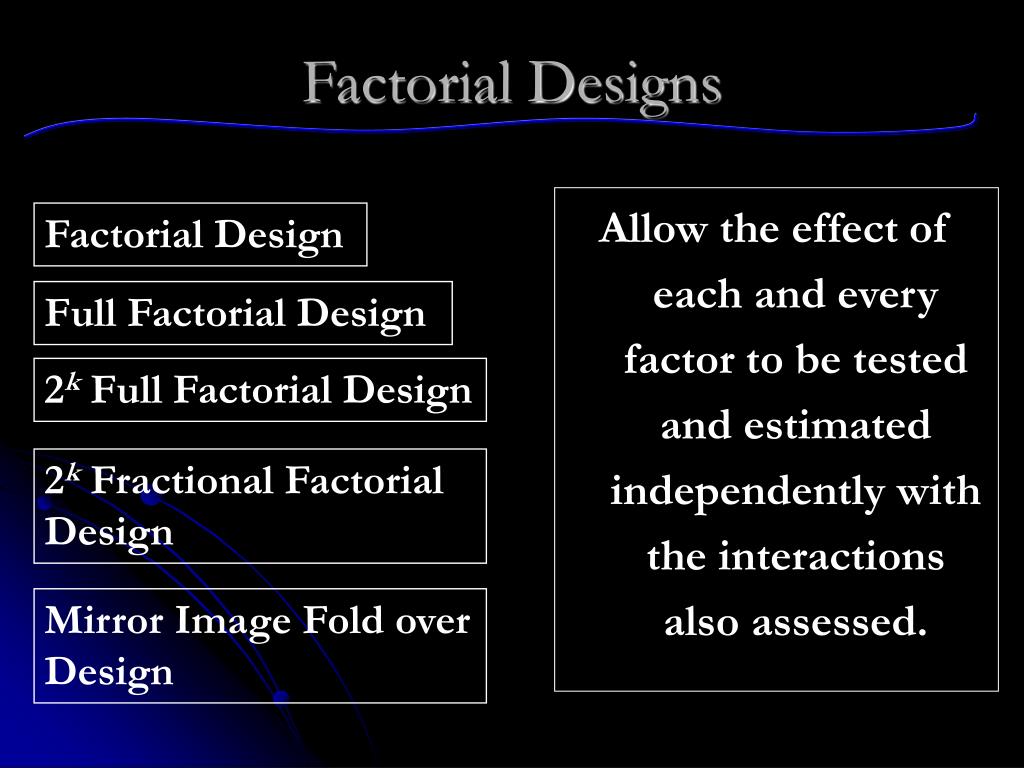 Factorial Designs

Factorial Design

Full Factorial Design

$2^k$ Full Factorial Design

$2^k$ Fractional Factorial Design

Mirror Image Fold over Design

Allow the effect of each and every factor to be tested and estimated independently with the interactions also assessed.